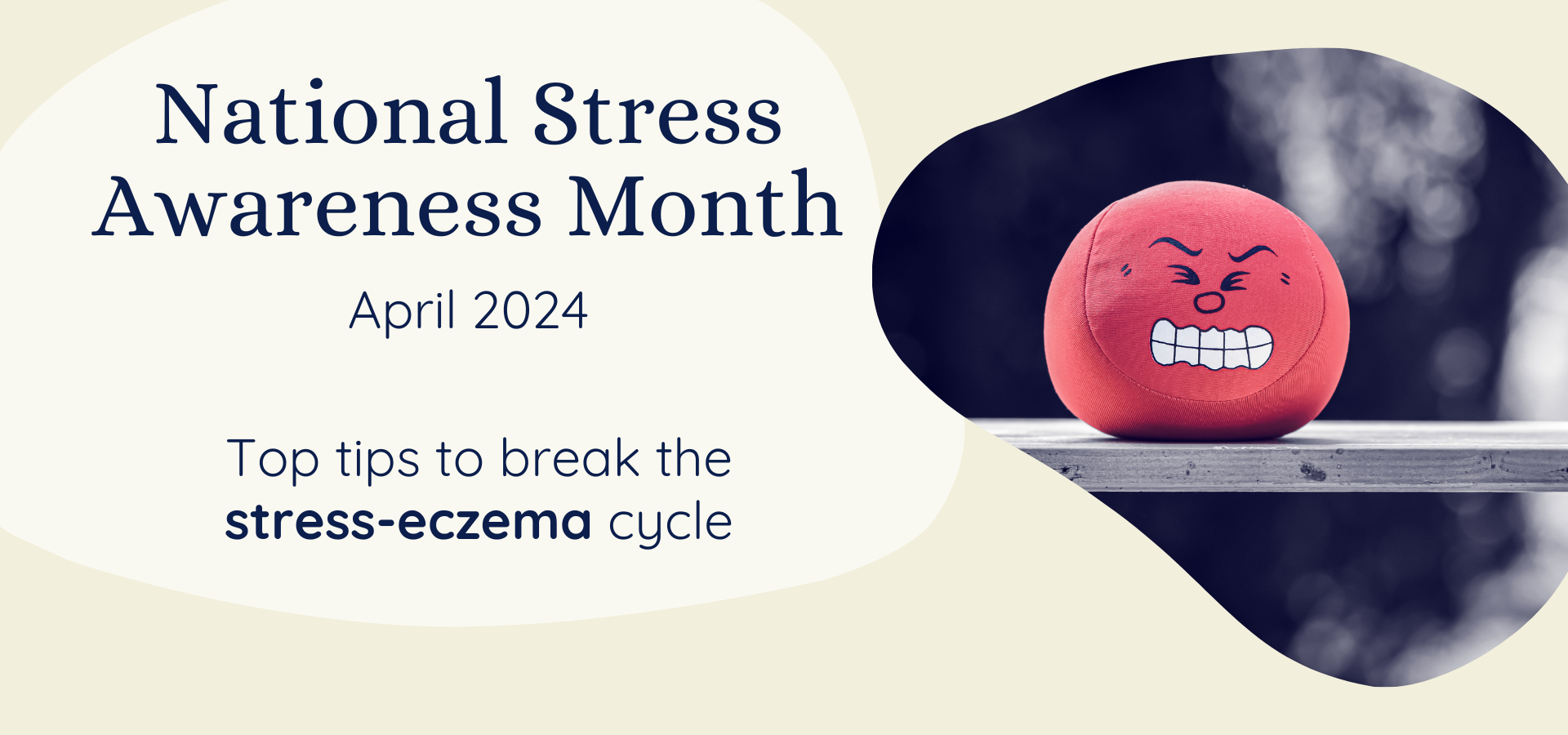 National Stress Awareness Month

April 2024

Top tips to break the stress-eczema cycle